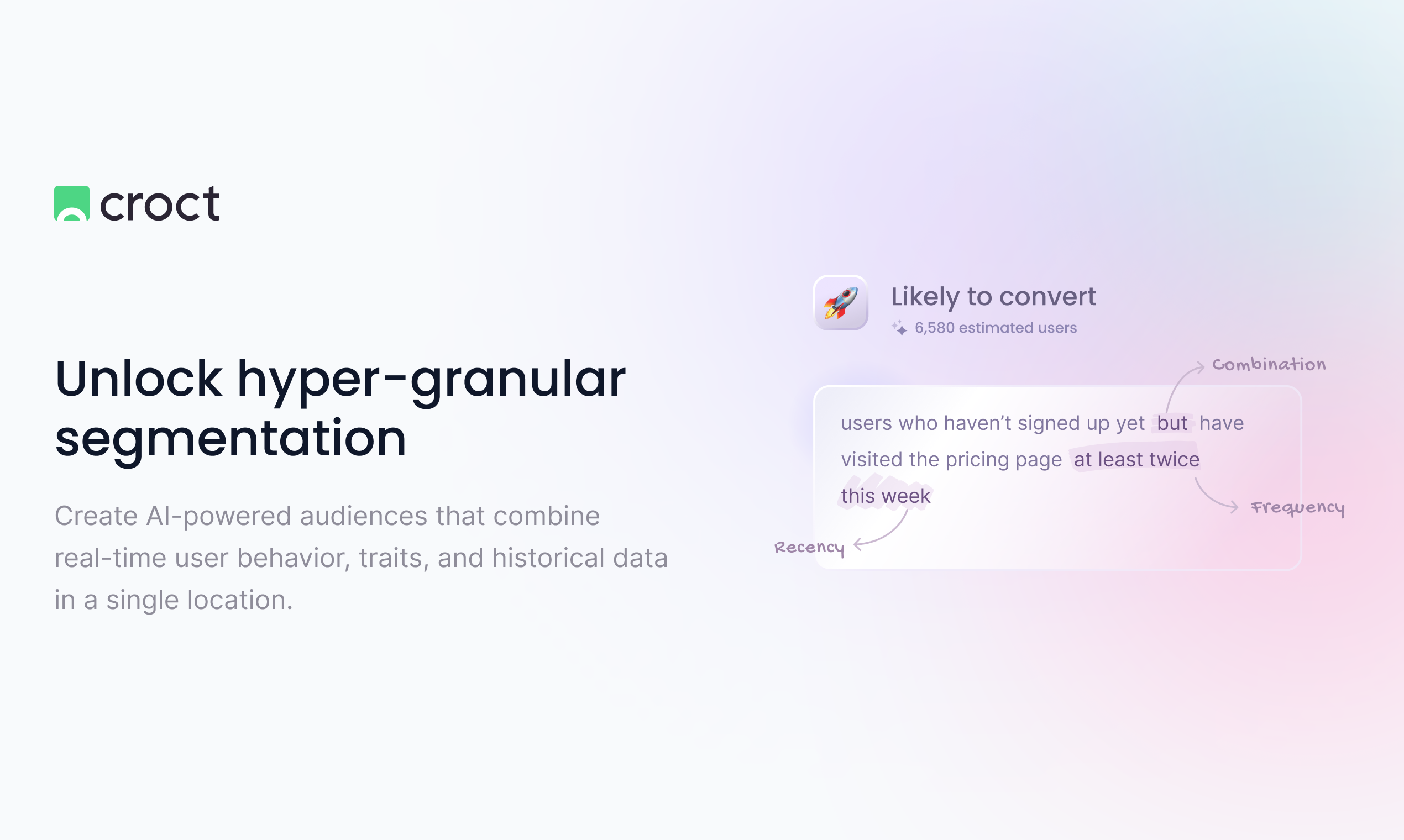 croct

Unlock hyper-granular segmentation

Create AI-powered audiences that combine real-time user behavior, traits, and historical data in a single location.

Likely to convert

6,580 estimated users

Combination

users who haven't signed up yet but have visited the pricing page at least twice this week

Frequency

Recency